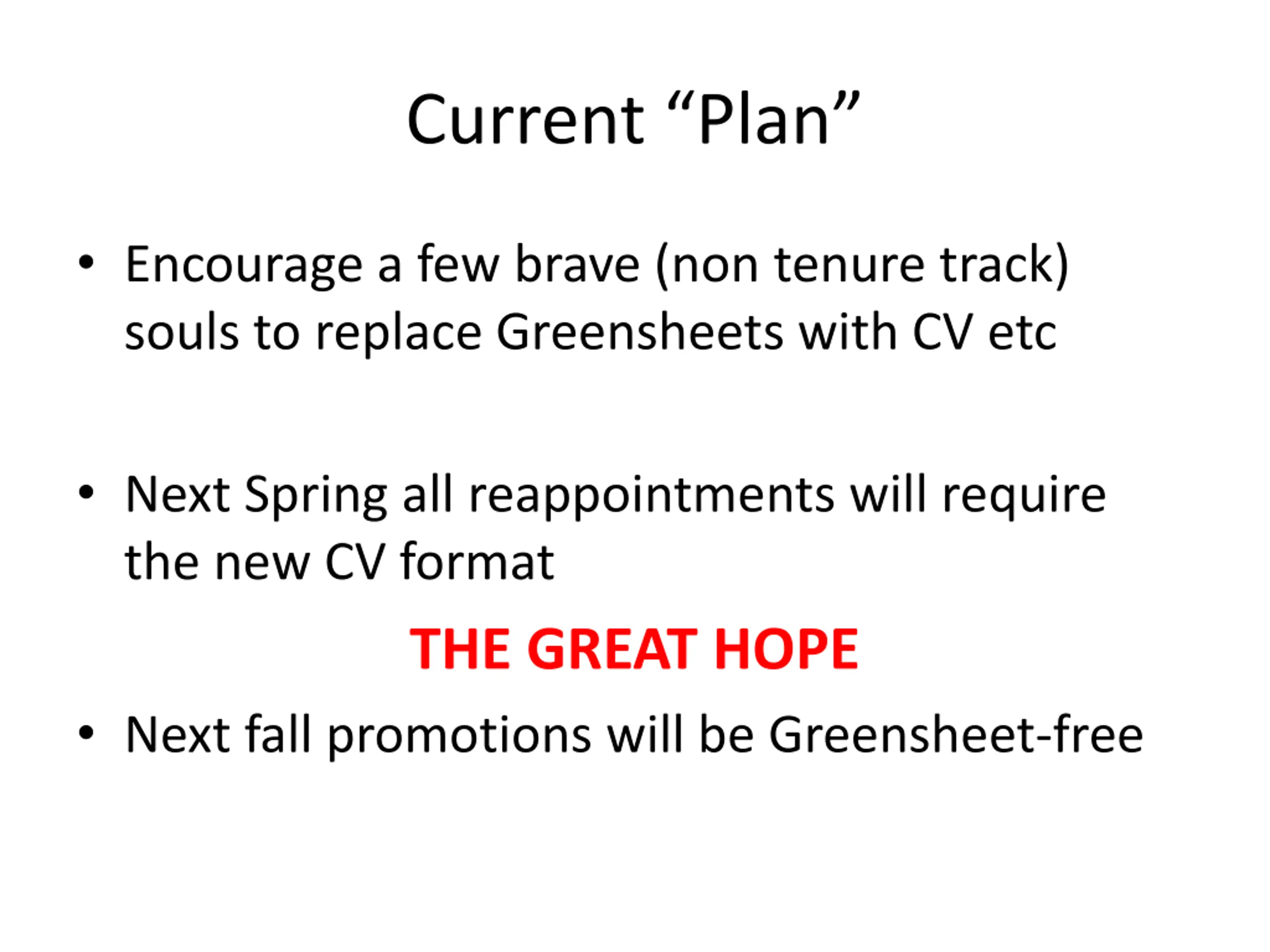 Current “Plan”

• Encourage a few brave (non tenure track) souls to replace Greensheets with CV etc

• Next Spring all reappointments will require the new CV format

THE GREAT HOPE

• Next fall promotions will be Greensheet-free